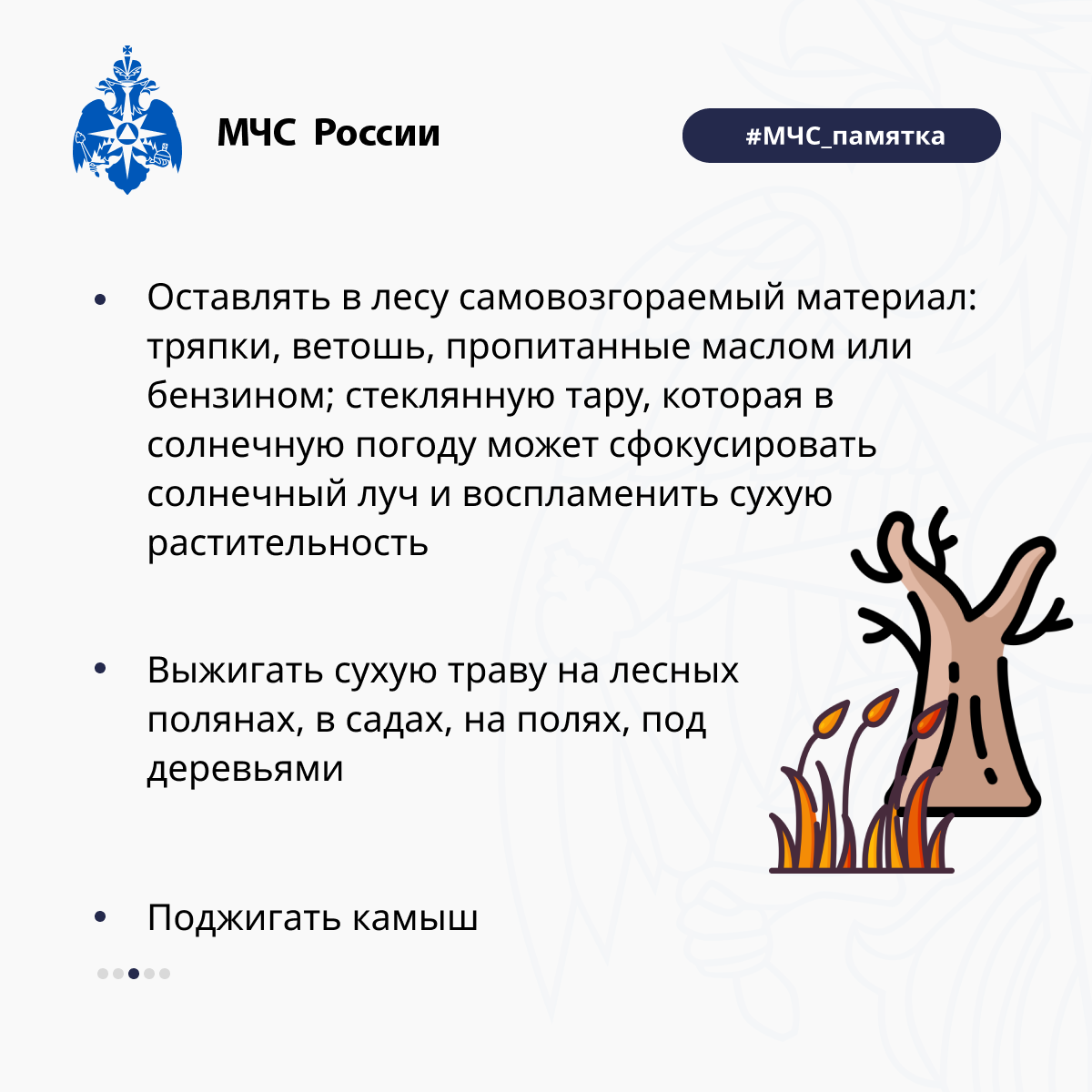 МЧС России

#МЧС_памятка

• Оставлять в лесу самовозгораемый материал: тряпки, ветошь, пропитанные маслом или бензином; стеклянную тару, которая в солнечную погоду может сфокусировать солнечный луч и воспламенить сухую растительность

• Выжигать сухую траву на лесных полянах, в садах, на полях, под деревьями

• Поджигать камыш